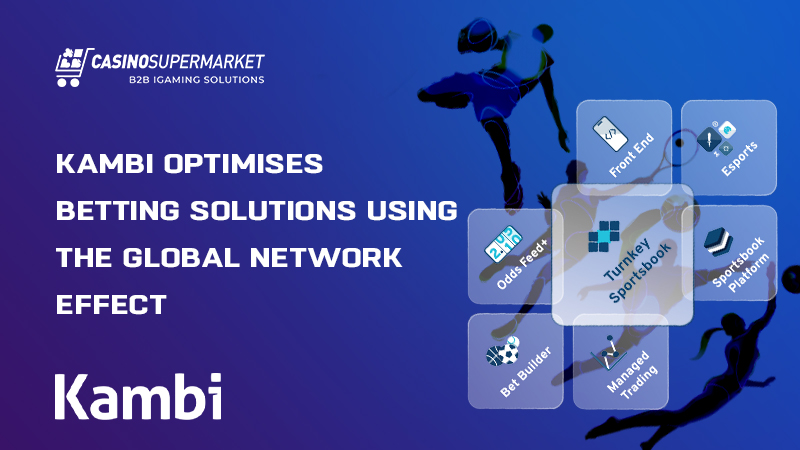 CASINOSUPERMARKET
B2B IGAMING SOLUTIONS

KAMBI OPTIMISES BETTING SOLUTIONS USING THE GLOBAL NETWORK EFFECT

Kambi

Front End

Esports

Odds Feed+

Turnkey Sportsbook

Sportsbook Platform

Bet Builder

Managed Trading